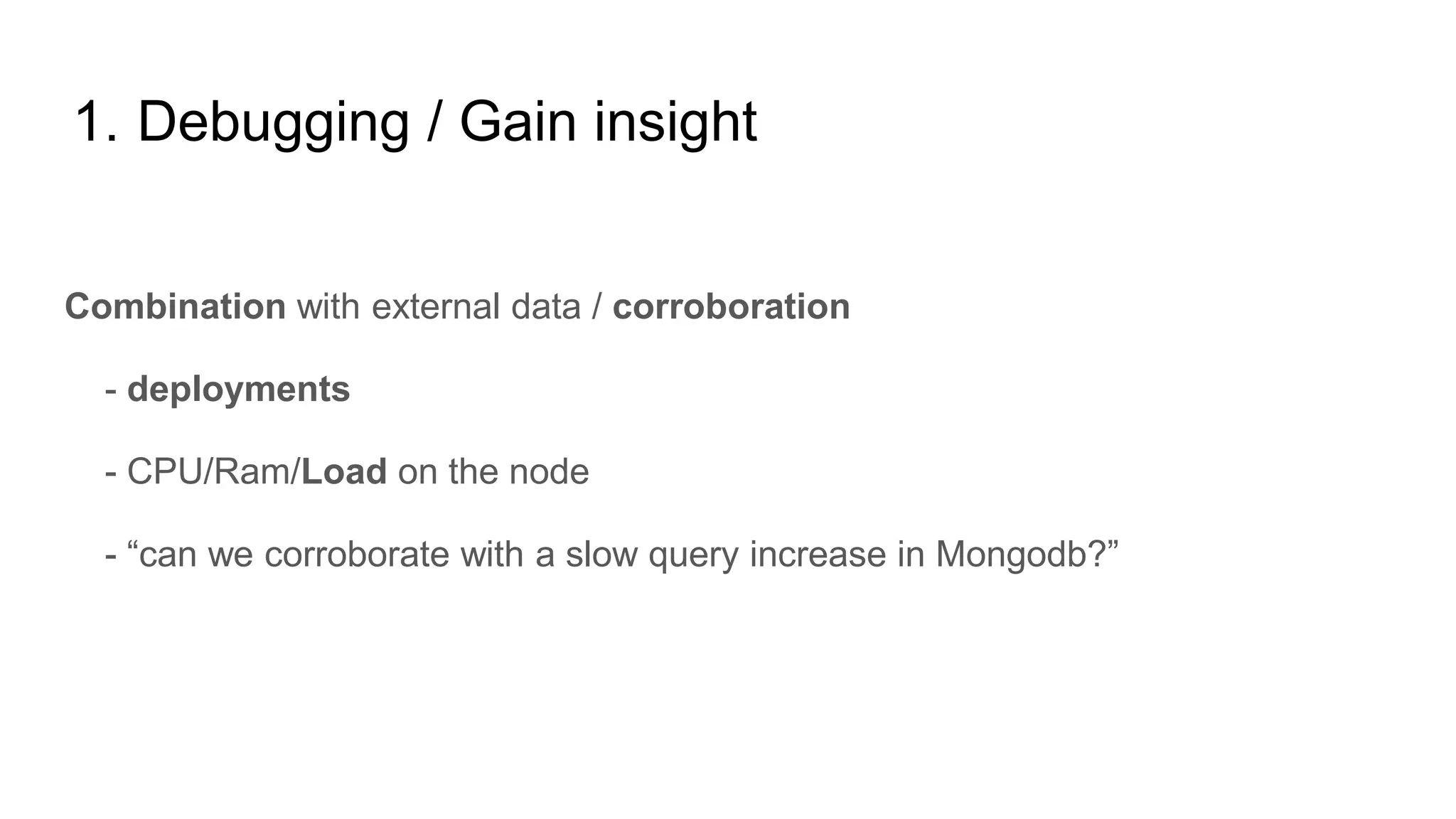 1. Debugging / Gain insight

Combination with external data / corroboration

- deployments

- CPU/Ram/Load on the node

- “can we corroborate with a slow query increase in Mongodb?”